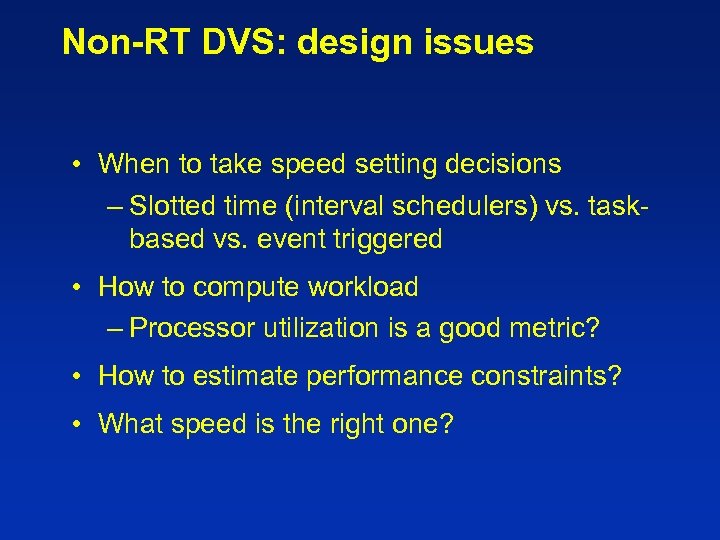 Non-RT DVS: design issues

• When to take speed setting decisions
– Slotted time (interval schedulers) vs. task-based vs. event triggered

• How to compute workload
– Processor utilization is a good metric?

• How to estimate performance constraints?

• What speed is the right one?